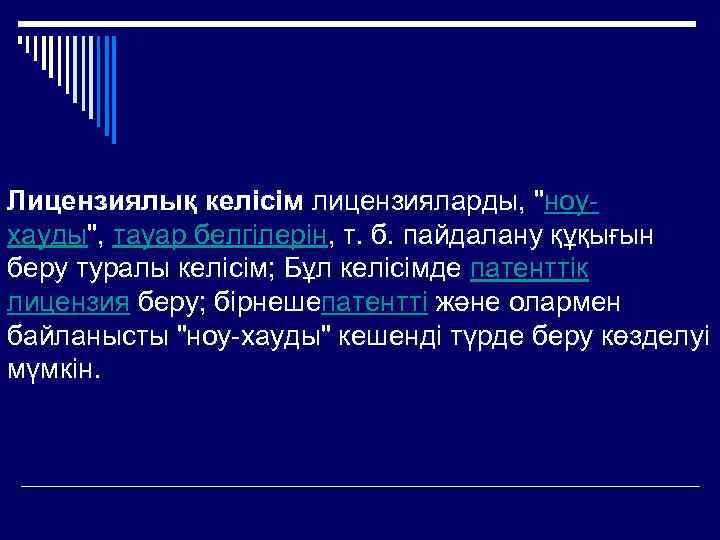 Лицензиялық келісім лицензияларды, "ноу-хауды", тауар белгілерін, т. б. пайдалану құқығын беру туралы келісім; Бұл келісімде патенттік лицензия беру; бірнешепатентті және олармен байланысты "ноу-хауды" кешенді түрде беру көзделуі мүмкін.